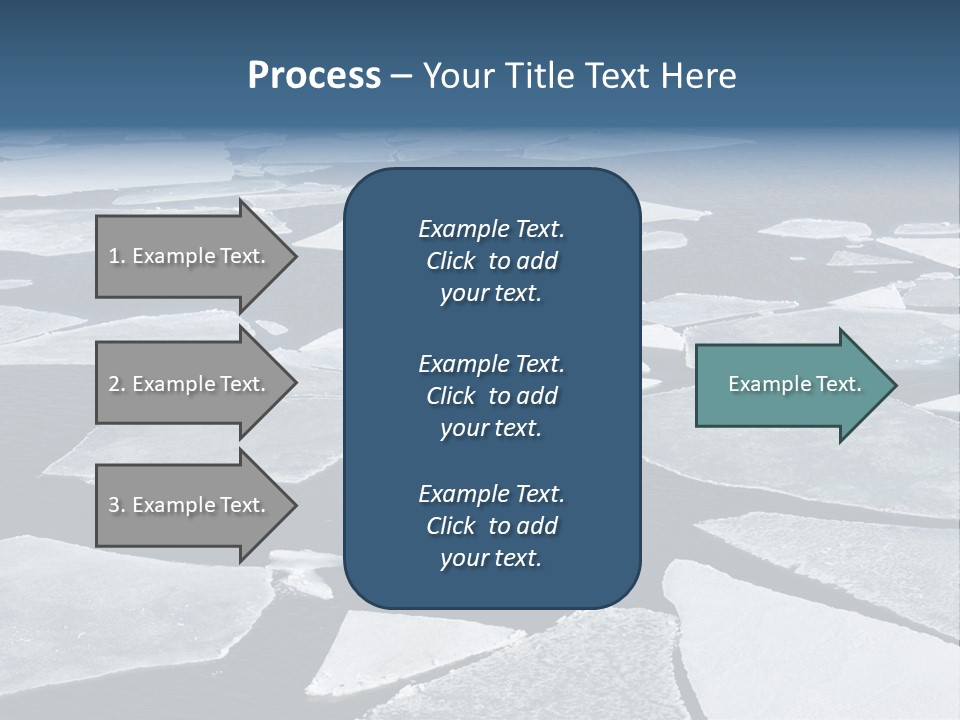 Process – Your Title Text Here

1. Example Text.

2. Example Text.

3. Example Text.

Example Text. Click to add your text.

Example Text. Click to add your text.

Example Text. Click to add your text.

Example Text.